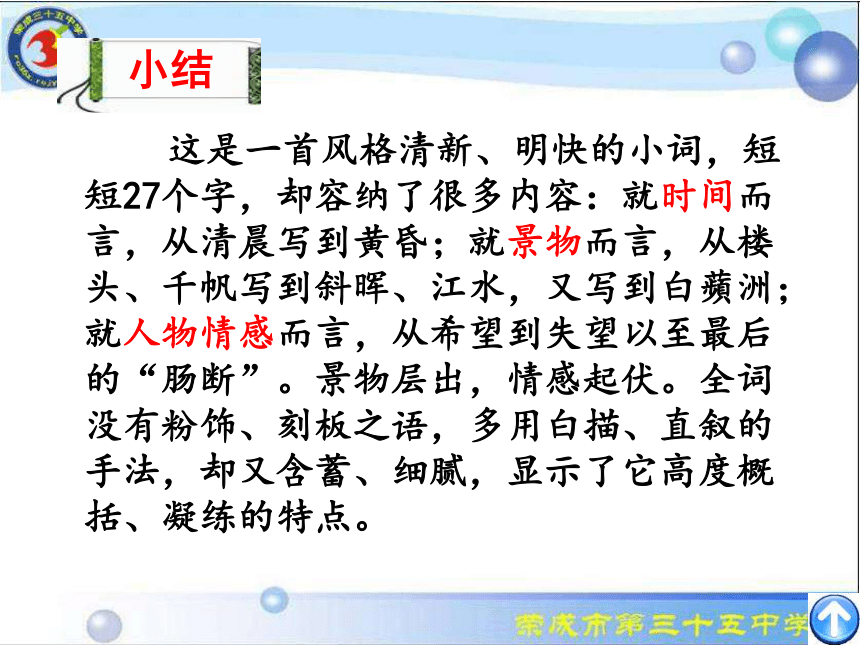 荣成三十五中学

小结

这是一首风格清新、明快的小词，短短27个字，却容纳了很多内容：就时间而言，从清晨写到黄昏；就景物而言，从楼头、千帆写到斜晖、江水，又写到白蘋洲；就人物情感而言，从希望到失望以至最后的“肠断”。景物层出，情感起伏。全词没有粉饰、刻板之语，多用白描、直叙的手法，却又含蓄、细腻，显示了它高度概括、凝练的特点。

荣成市第三十五中学